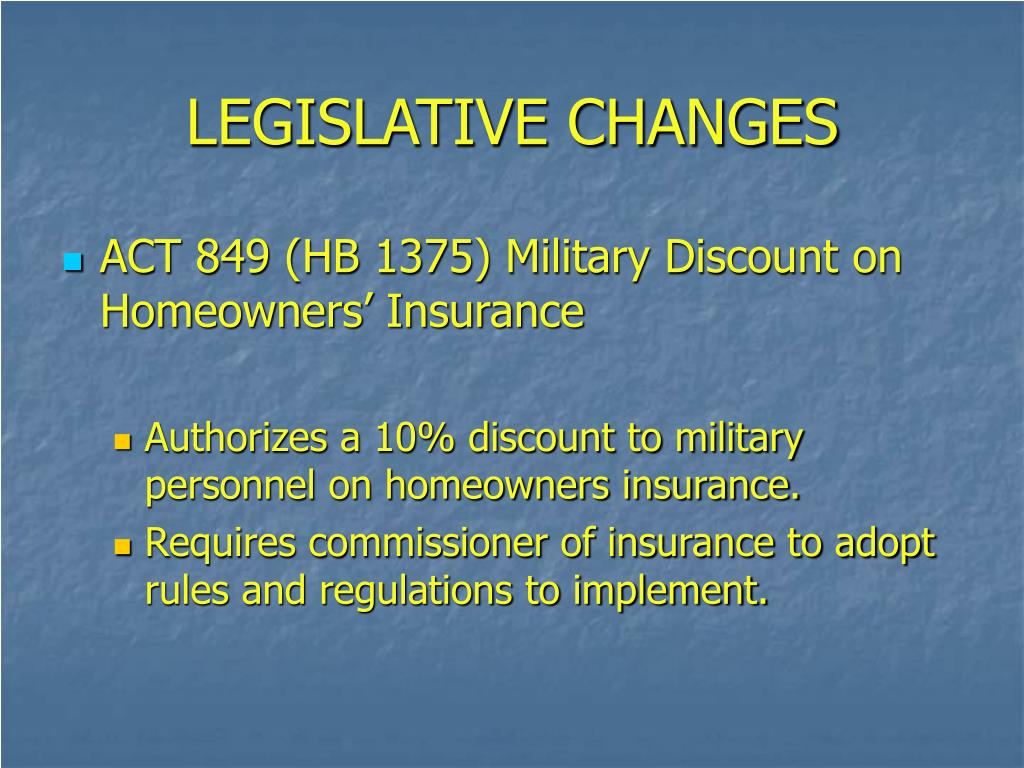 LEGISLATIVE CHANGES

ACT 849 (HB 1375) Military Discount on Homeowners’ Insurance

Authorizes a 10% discount to military personnel on homeowners insurance.

Requires commissioner of insurance to adopt rules and regulations to implement.